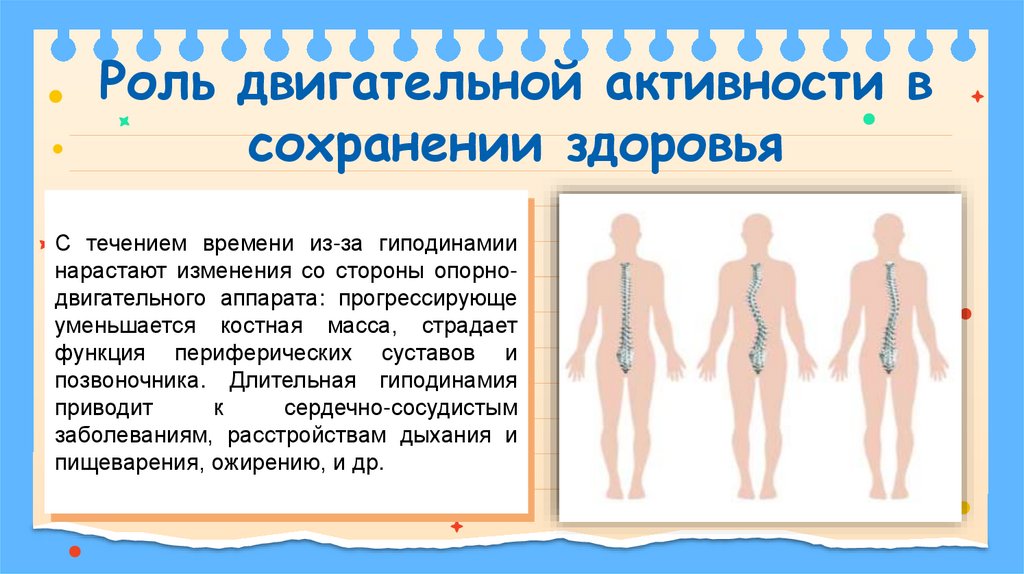 Роль двигательной активности в сохранении здоровья

С течением времени из-за гиподинамии нарастают изменения со стороны опорно-двигательного аппарата: прогрессирующе уменьшается костная масса, страдает функция периферических суставов и позвоночника. Длительная гиподинамия приводит к сердечно-сосудистым заболеваниям, расстройствам дыхания и пищеварения, ожирению, и др.